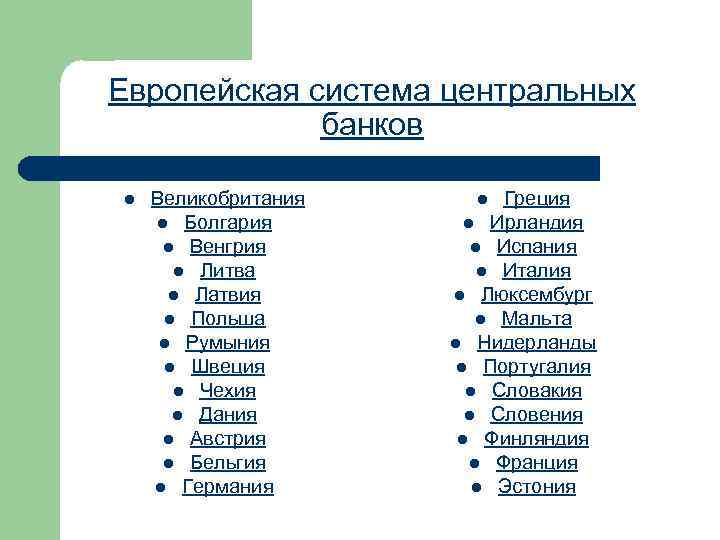 Европейская система центральных банков

- Великобритания
- Болгария
- Венгрия
- Литва
- Латвия
- Польша
- Румыния
- Швеция
- Чехия
- Дания
- Австрия
- Бельгия
- Германия

- Греция
- Ирландия
- Испания
- Италия
- Люксембург
- Мальта
- Нидерланды
- Португалия
- Словакия
- Словения
- Финляндия
- Франция
- Эстония